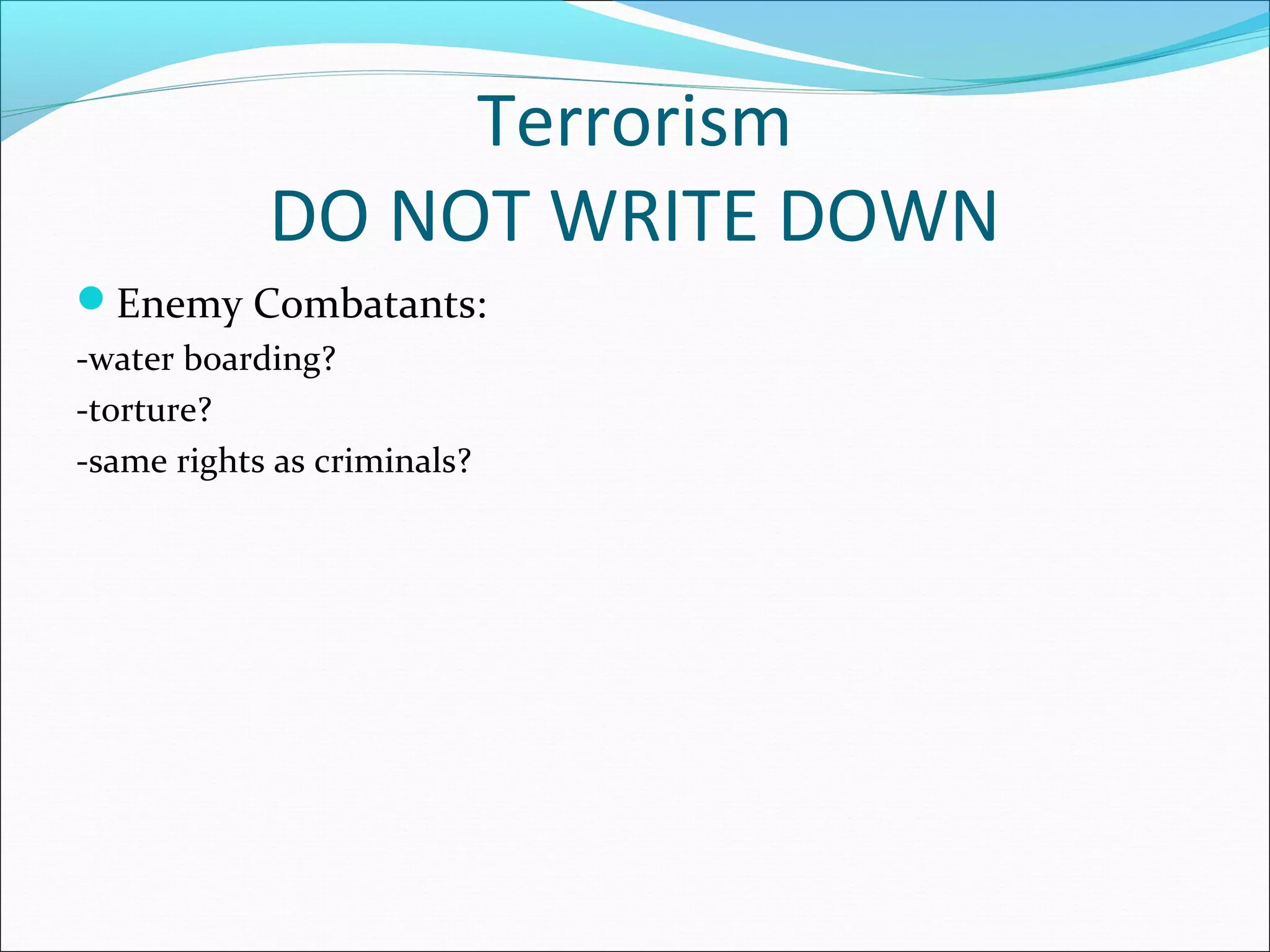 Terrorism
DO NOT WRITE DOWN

Enemy Combatants:
-water boarding?
-torture?
-same rights as criminals?